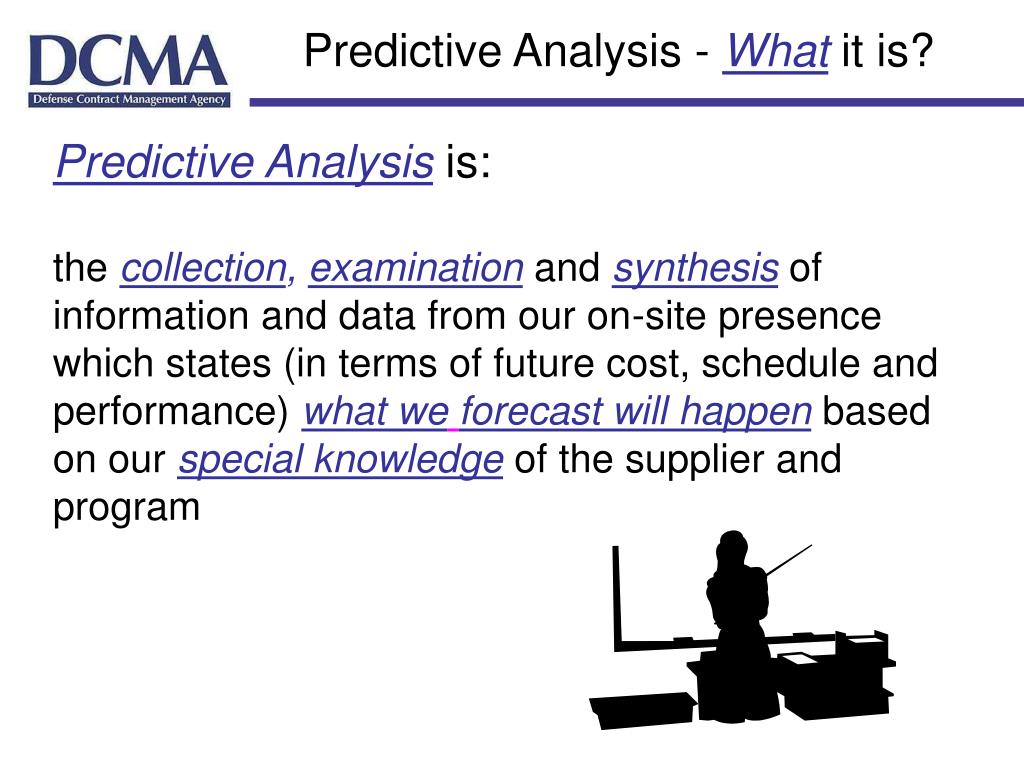 DCMA
Defense Contract Management Agency

Predictive Analysis - What it is?

Predictive Analysis is:

the collection, examination and synthesis of information and data from our on-site presence which states (in terms of future cost, schedule and performance) what we forecast will happen based on our special knowledge of the supplier and program